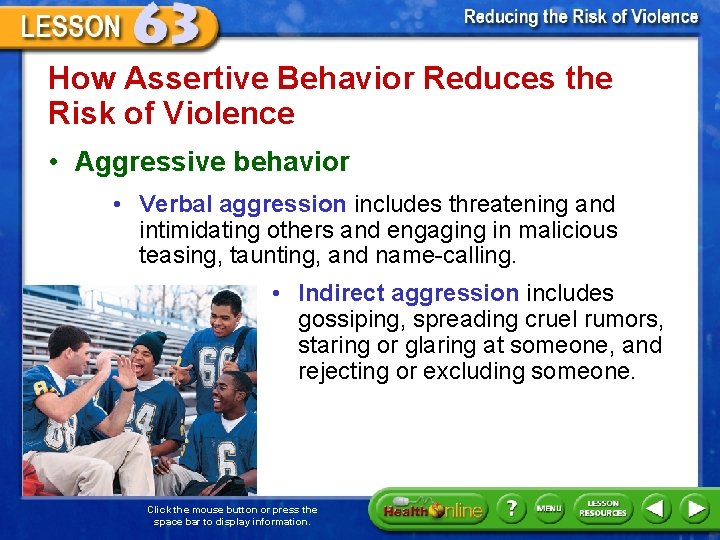 LESSON 63

Reducing the Risk of Violence

How Assertive Behavior Reduces the Risk of Violence

• Aggressive behavior

• Verbal aggression includes threatening and intimidating others and engaging in malicious teasing, taunting, and name-calling.

• Indirect aggression includes gossiping, spreading cruel rumors, staring or glaring at someone, and rejecting or excluding someone.

Click the mouse button or press the space bar to display information.

Health Online

?

MENU

LESSON RESOURCES